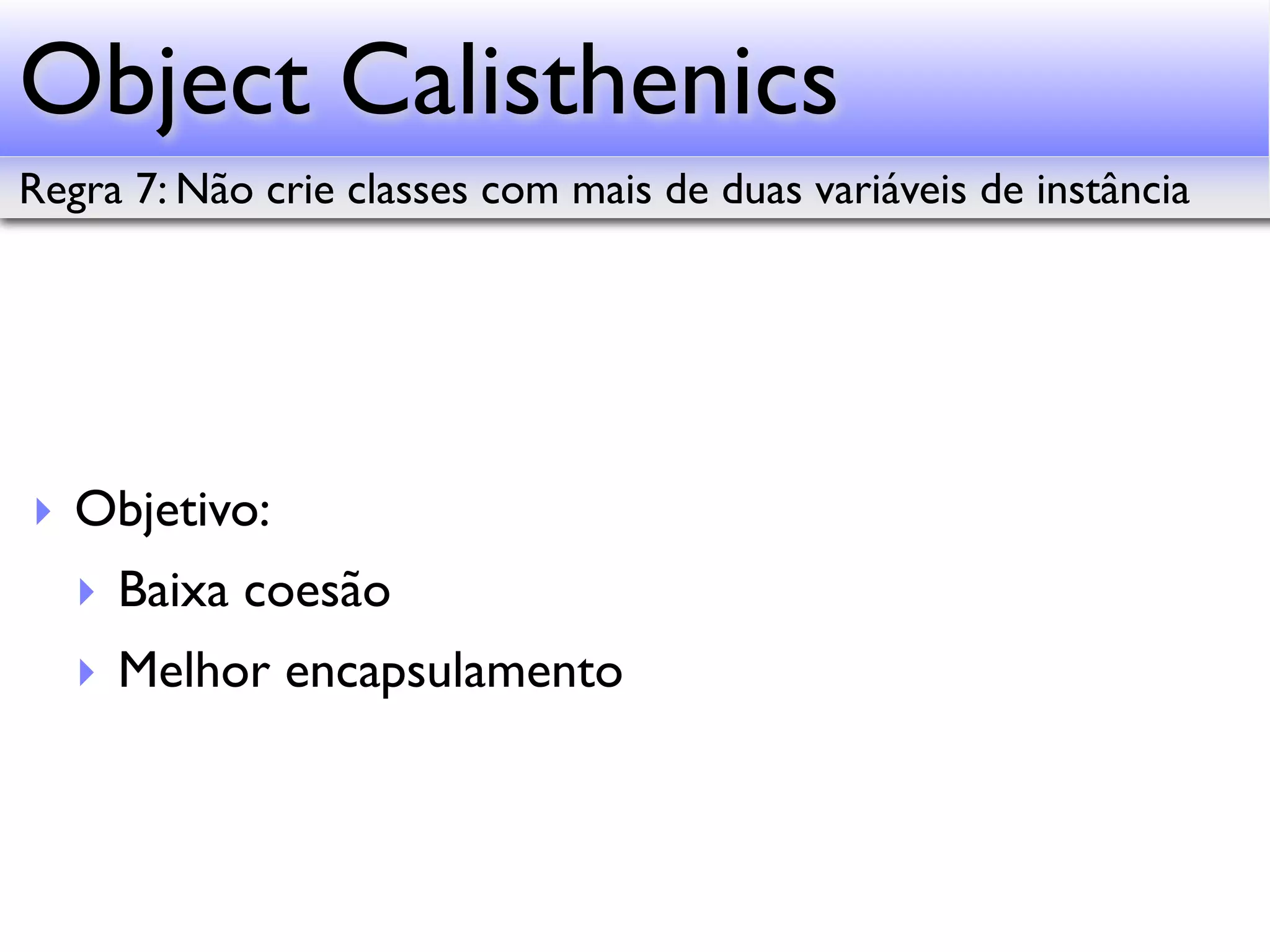 Object Calisthenics

Regra 7: Não crie classes com mais de duas variáveis de instância

Objetivo:

Baixa coesão

Melhor encapsulamento